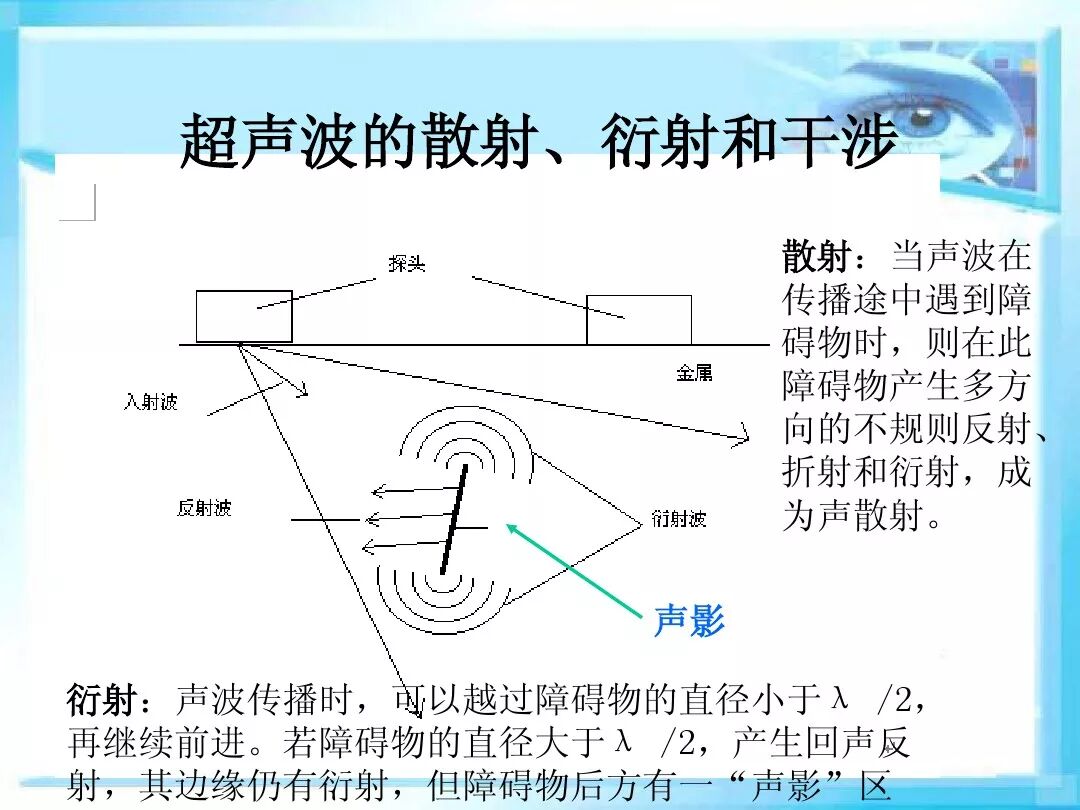 超声波的散射、衍射和干涉

探头

金属

入射波

反射波

衍射波

声影

散射：当声波在传播途中遇到障碍物时，则在此障碍物产生多方向的不规则反射、折射和衍射，成为声散射。

衍射：声波传播时，可以越过障碍物的直径小于λ /2，再继续前进。若障碍物的直径大于λ /2，产生回声反射，其边缘仍有衍射，但障碍物后方有一“声影”区